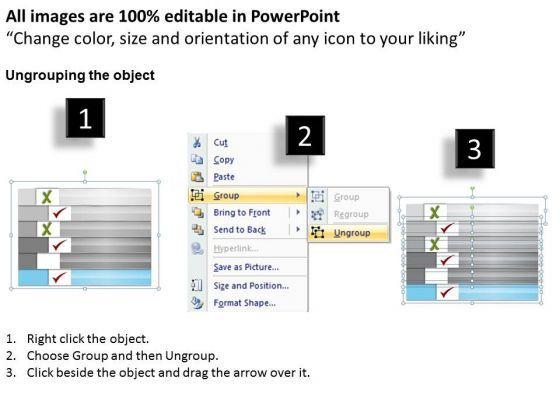 All images are 100% editable in PowerPoint
“Change color, size and orientation of any icon to your liking”

Ungrouping the object

1

2

3

Cut
Copy
Paste
Group
Bring to Front
Send to Back
Hyperlink...
Save as Picture...
Size and Position...
Format Shape...

Group
Regroup
Ungroup

1. Right click the object.
2. Choose Group and then Ungroup.
3. Click beside the object and drag the arrow over it.